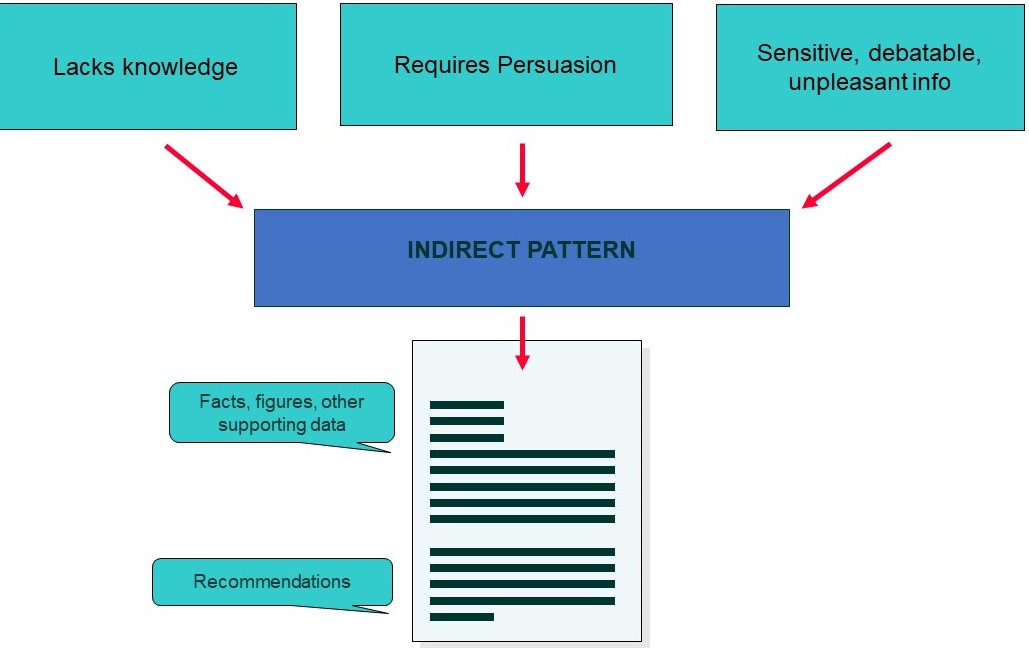 Lacks knowledge

Requires Persuasion

Sensitive, debatable, unpleasant info

INDIRECT PATTERN

Facts, figures, other supporting data

Recommendations